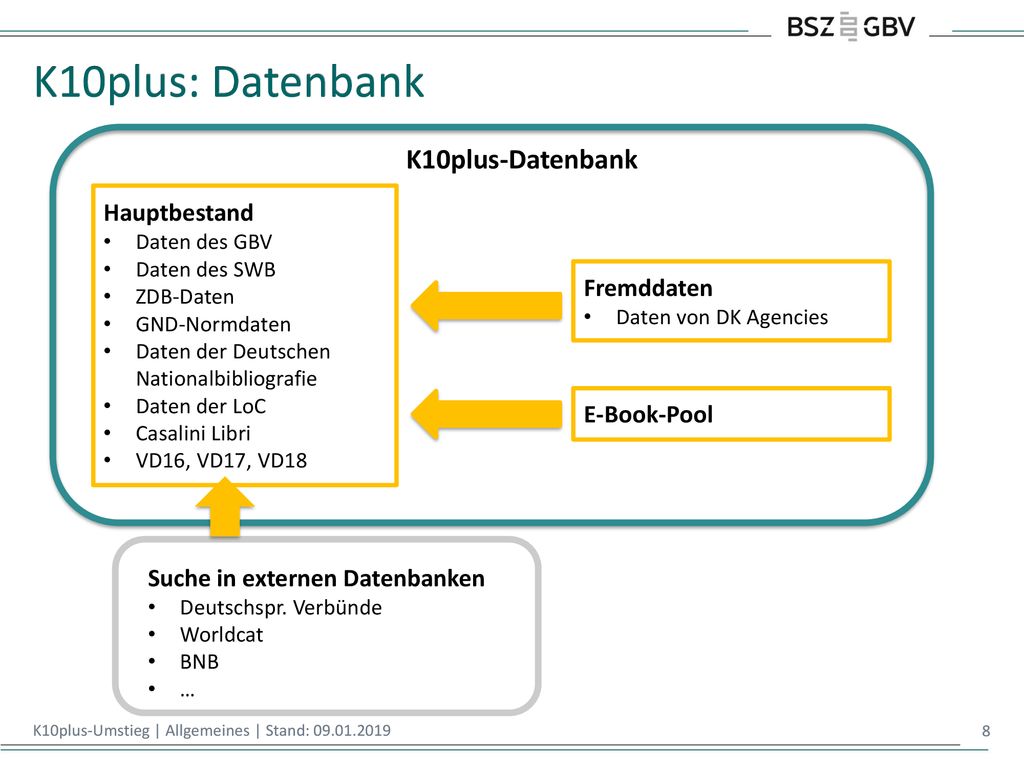 BSZ GBV

K10plus: Datenbank

K10plus-Datenbank

Hauptbestand
• Daten des GBV
• Daten des SWB
• ZDB-Daten
• GND-Normdaten
• Daten der Deutschen Nationalbibliografie
• Daten der LoC
• Casalini Libri
• VD16, VD17, VD18

Fremddaten
• Daten von DK Agencies

E-Book-Pool

Suche in externen Datenbanken
• Deutschspr. Verbünde
• Worldcat
• BNB
• …

K10plus-Umstieg | Allgemeines | Stand: 09.01.2019

8